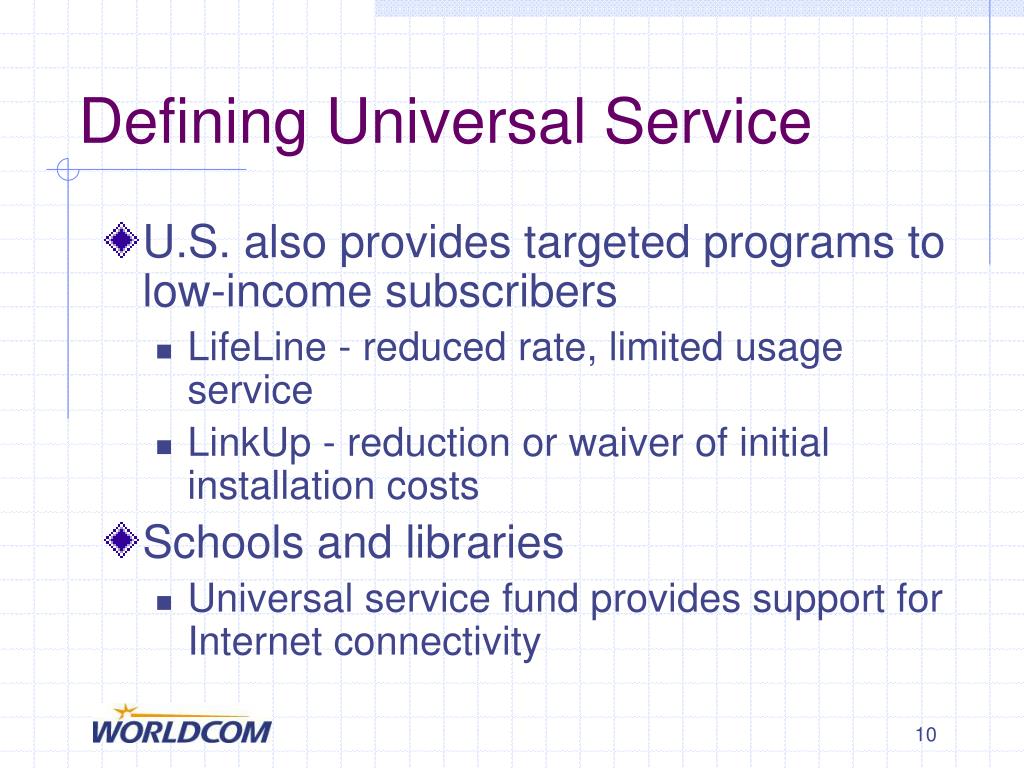 Defining Universal Service

U.S. also provides targeted programs to low-income subscribers

LifeLine - reduced rate, limited usage service

LinkUp - reduction or waiver of initial installation costs

Schools and libraries

Universal service fund provides support for Internet connectivity

WORLDCOM

10